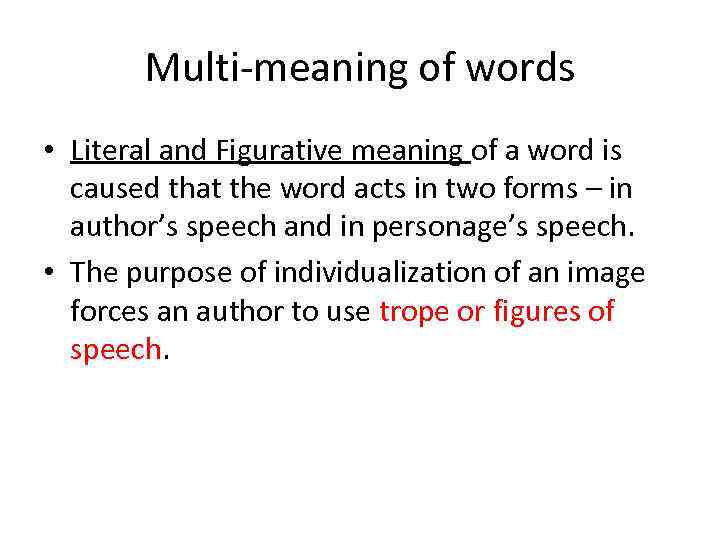 Multi-meaning of words

• Literal and Figurative meaning of a word is caused that the word acts in two forms – in author's speech and in personage's speech.

• The purpose of individualization of an image forces an author to use trope or figures of speech.